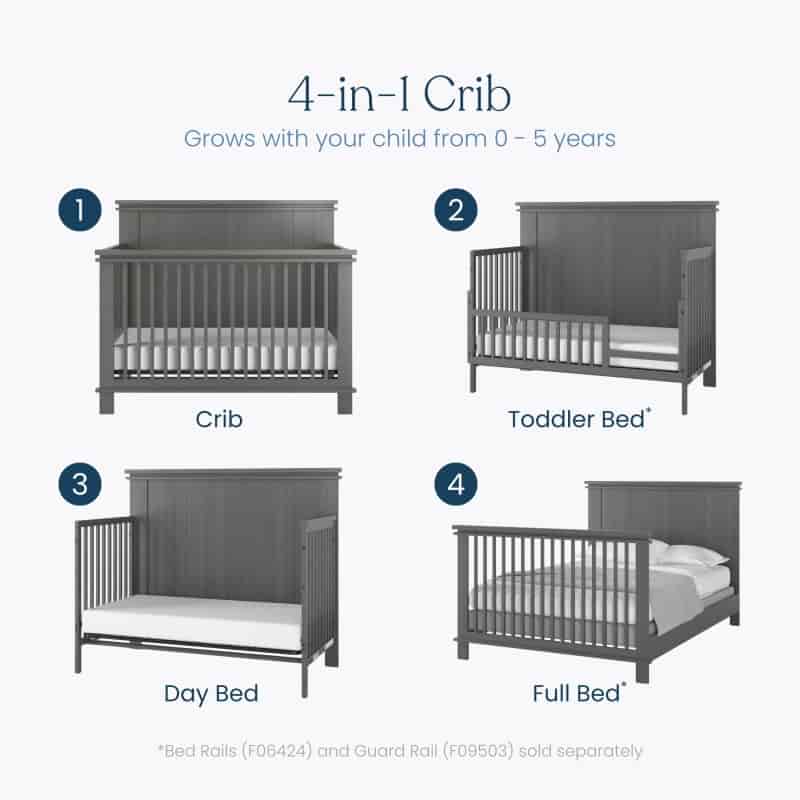 4-in-1 Crib

Grows with your child from 0 - 5 years

1

Crib

2

Toddler Bed*

3

Day Bed

4

Full Bed*

*Bed Rails (F06424) and Guard Rail (F09503) sold separately